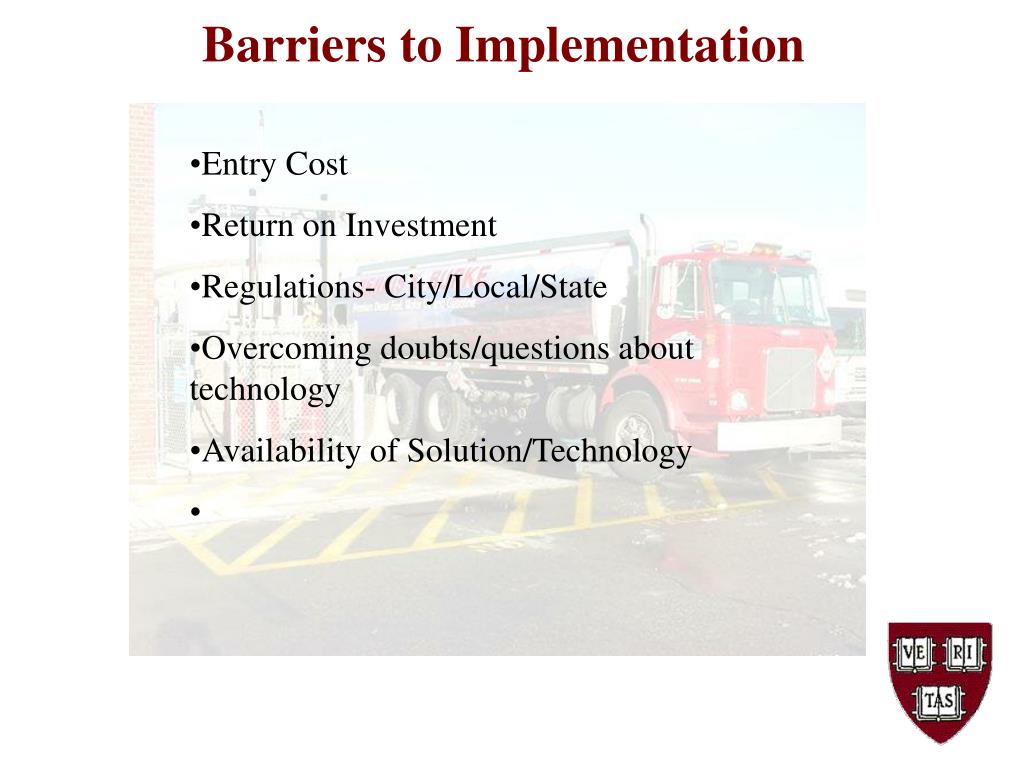 Barriers to Implementation

•Entry Cost

•Return on Investment

•Regulations- City/Local/State

•Overcoming doubts/questions about technology

•Availability of Solution/Technology

•

VE RI TAS